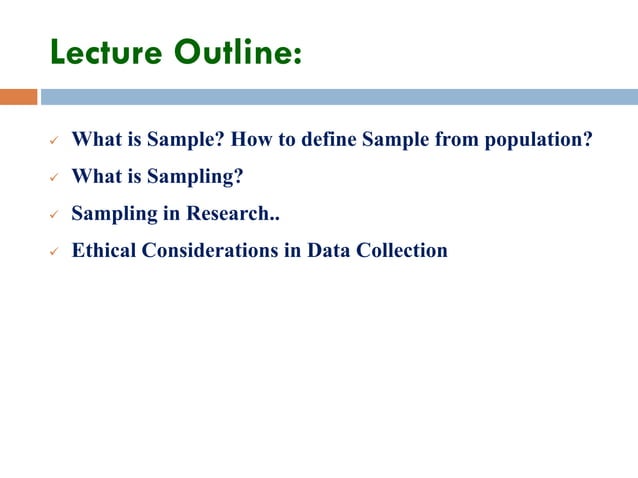 Lecture Outline:

✓ What is Sample? How to define Sample from population?

✓ What is Sampling?

✓ Sampling in Research..

✓ Ethical Considerations in Data Collection